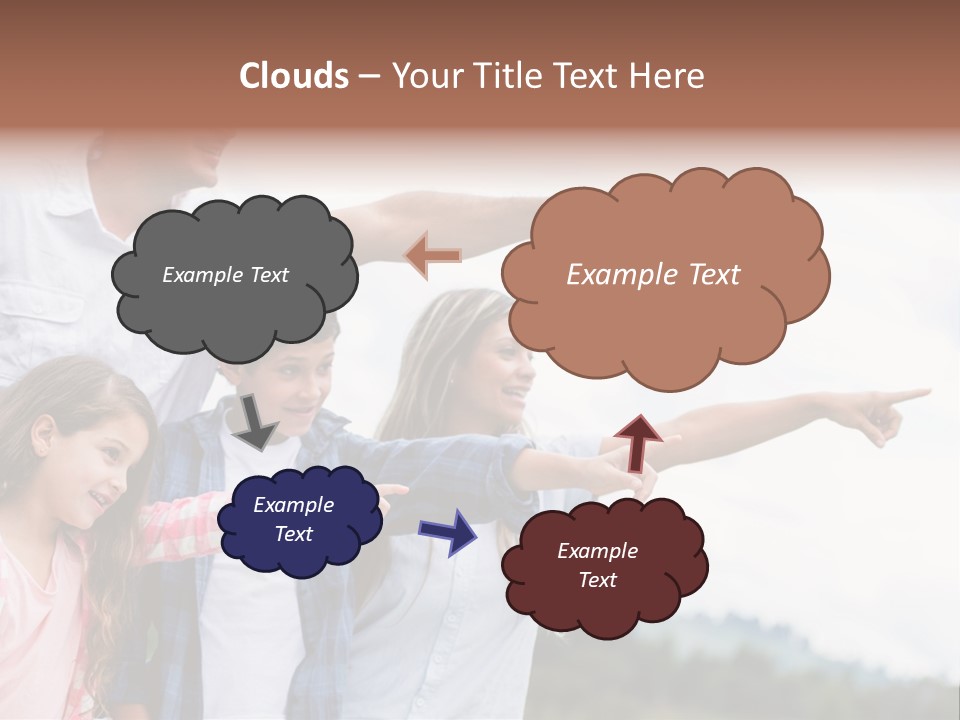 Clouds – Your Title Text Here

Example Text

Example Text

Example Text

Example Text